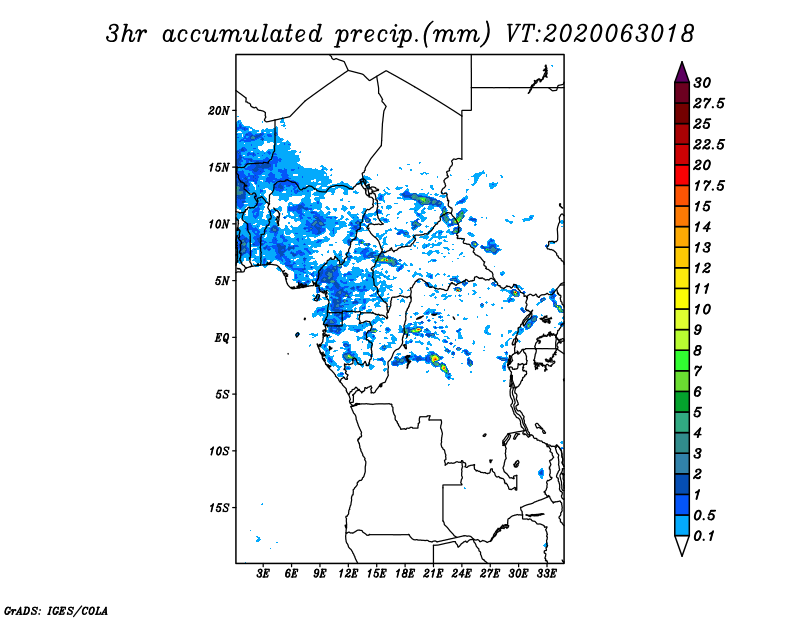 3hr accumulated precip.(mm) VT:2020063018

20N
15N
10N
5N
EQ
5S
10S
15S

3E 6E 9E 12E 15E 18E 21E 24E 27E 30E 33E

30
27.5
25
22.5
20
17.5
15
14
13
12
11
10
9
8
7
6
5
4
3
2
1
0.5
0.1

GrADS: IGES/COLA